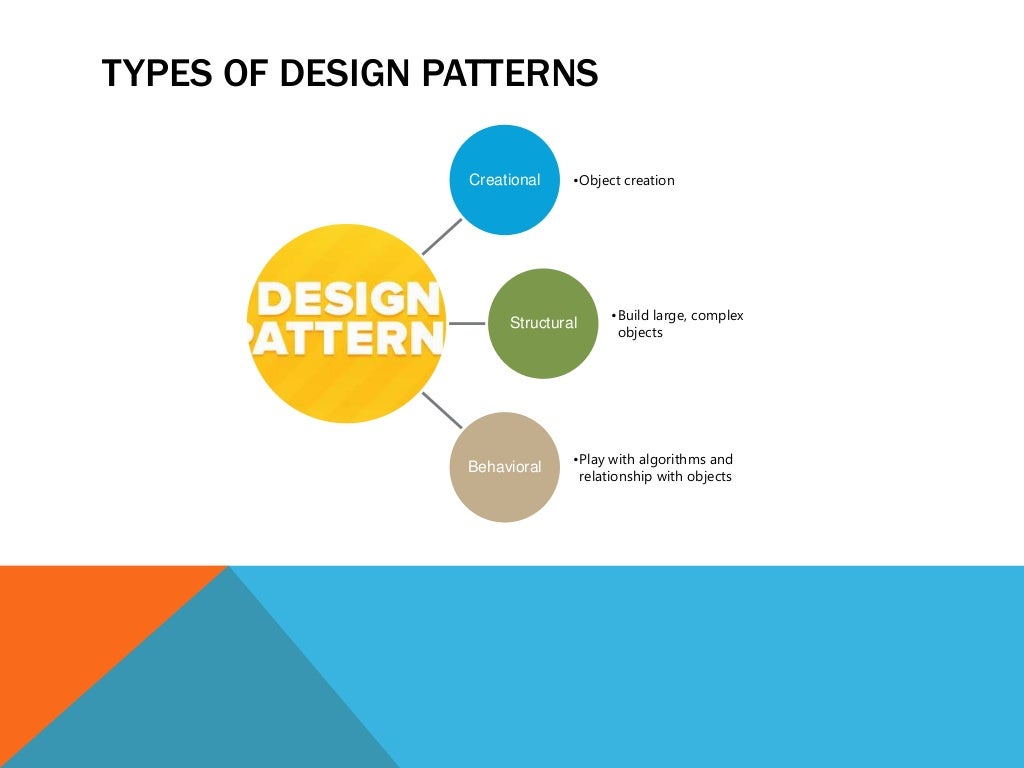 TYPES OF DESIGN PATTERNS

DESIGN
ATTERN

Creational

•Object creation

Structural

•Build large, complex objects

Behavioral

•Play with algorithms and relationship with objects